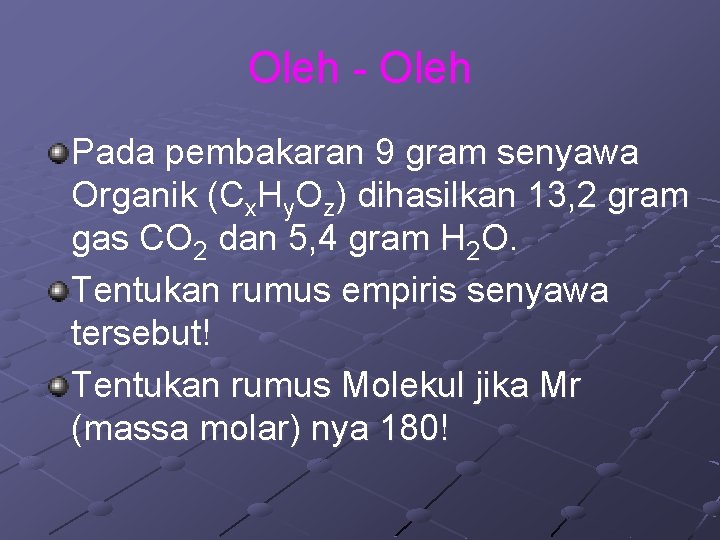 Oleh - Oleh

Pada pembakaran 9 gram senyawa Organik ($C_xH_yO_z$) dihasilkan 13,2 gram gas $CO_2$ dan 5,4 gram $H_2O$.

Tentukan rumus empiris senyawa tersebut!

Tentukan rumus Molekul jika Mr (massa molar) nya 180!